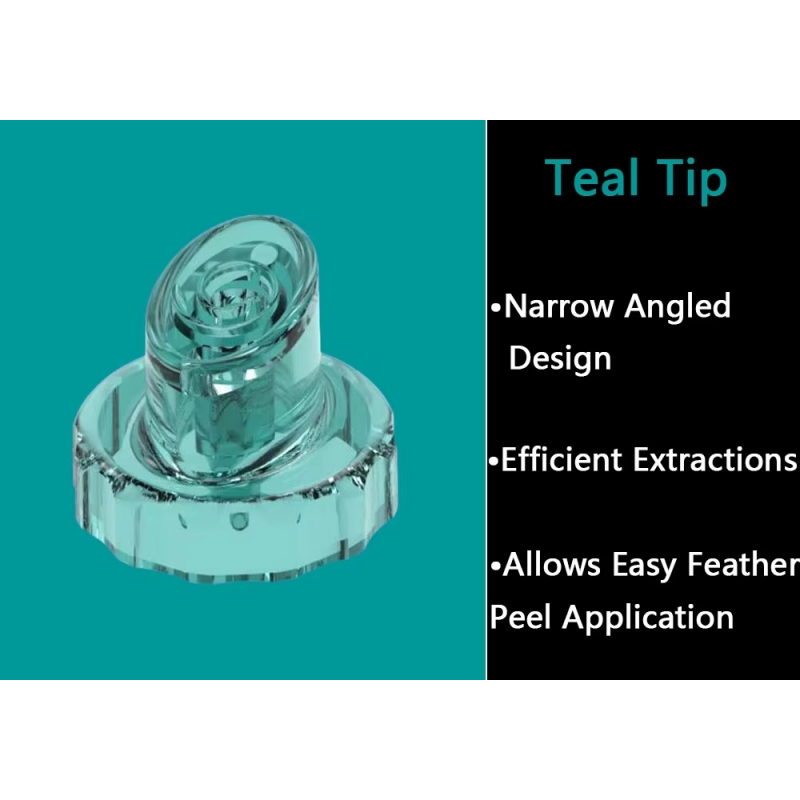 Teal Tip

•Narrow Angled Design

•Efficient Extractions

•Allows Easy Feather Peel Application